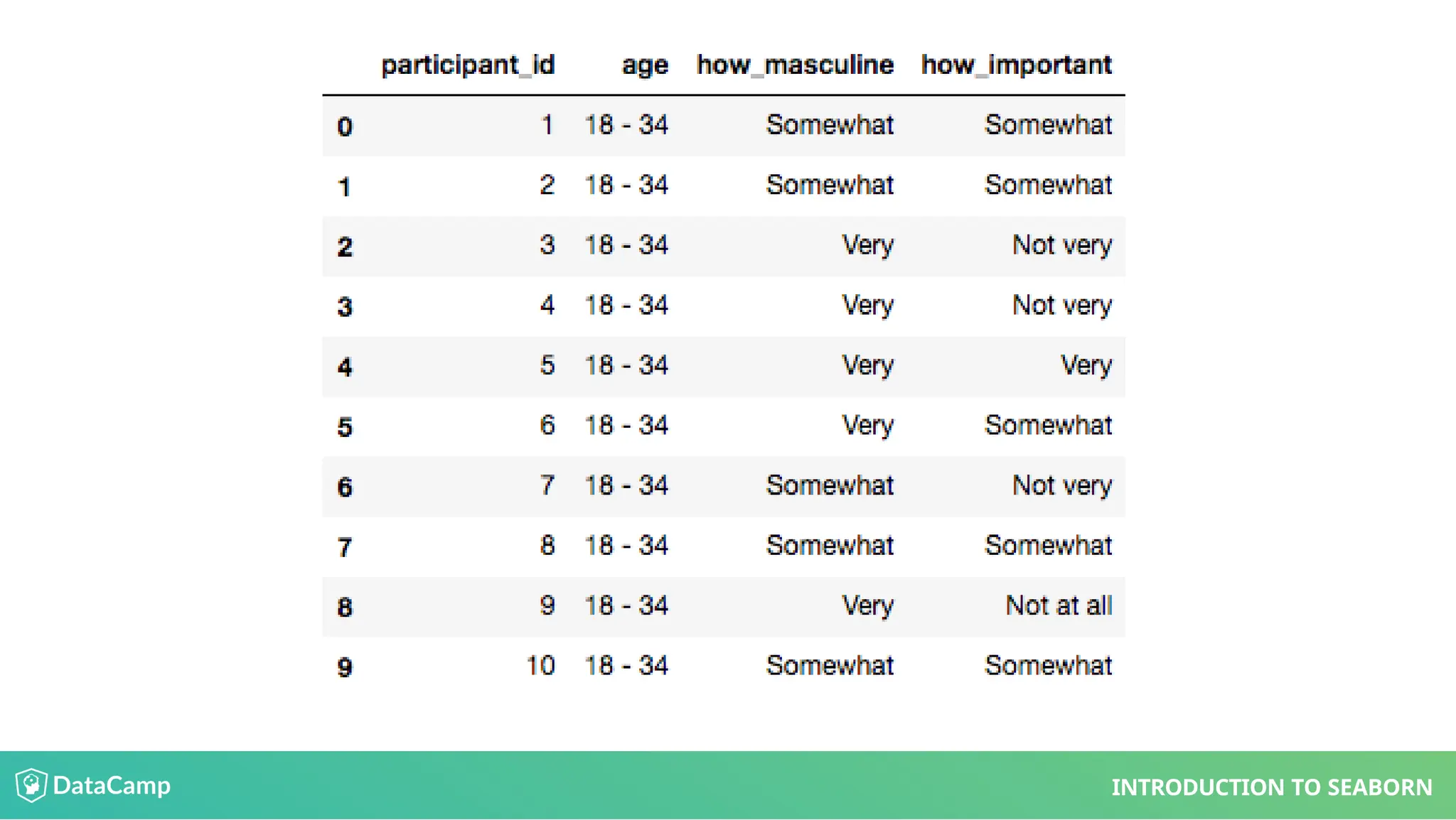 | | participant_id | age | how_masculine | how_important |
|---|---|---|---|---|
| 0 | 1 | 18 - 34 | Somewhat | Somewhat |
| 1 | 2 | 18 - 34 | Somewhat | Somewhat |
| 2 | 3 | 18 - 34 | Very | Not very |
| 3 | 4 | 18 - 34 | Very | Not very |
| 4 | 5 | 18 - 34 | Very | Very |
| 5 | 6 | 18 - 34 | Very | Somewhat |
| 6 | 7 | 18 - 34 | Somewhat | Not very |
| 7 | 8 | 18 - 34 | Somewhat | Somewhat |
| 8 | 9 | 18 - 34 | Very | Not at all |
| 9 | 10 | 18 - 34 | Somewhat | Somewhat |

DataCamp

INTRODUCTION TO SEABORN